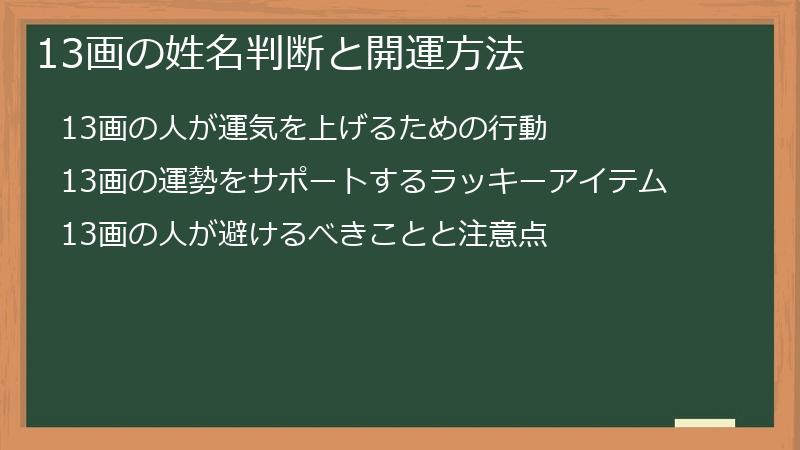 13画の姓名判断と開運方法

13画の人が運気を上げるための行動

13画の運勢をサポートするラッキーアイテム

13画の人が避けるべきことと注意点